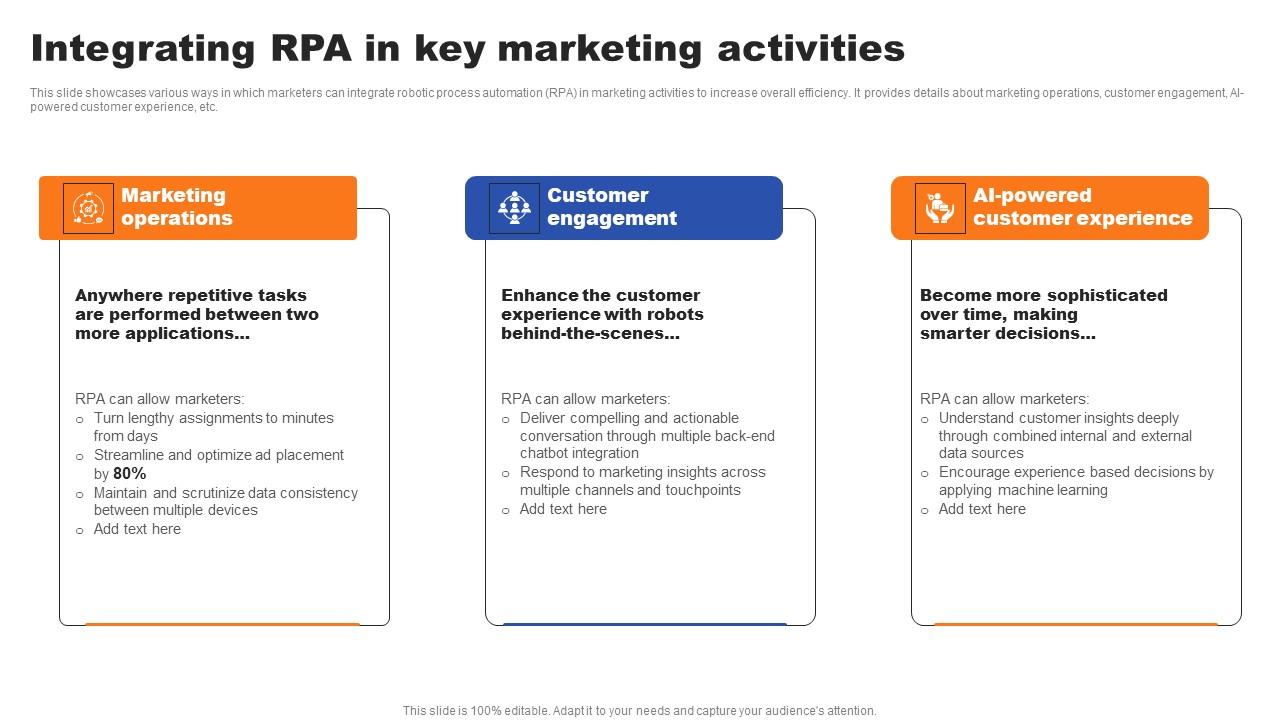 Integrating RPA in key marketing activities

This slide showcases various ways in which marketers can integrate robotic process automation (RPA) in marketing activities to increase overall efficiency. It provides details about marketing operations, customer engagement, AI-powered customer experience, etc.

Marketing operations

Anywhere repetitive tasks are performed between two more applications…

RPA can allow marketers:
○ Turn lengthy assignments to minutes from days
○ Streamline and optimize ad placement by 80%
○ Maintain and scrutinize data consistency between multiple devices
○ Add text here

Customer engagement

Enhance the customer experience with robots behind-the-scenes…

RPA can allow marketers:
○ Deliver compelling and actionable conversation through multiple back-end chatbot integration
○ Respond to marketing insights across multiple channels and touchpoints
○ Add text here

AI-powered customer experience

Become more sophisticated over time, making smarter decisions…

RPA can allow marketers:
○ Understand customer insights deeply through combined internal and external data sources
○ Encourage experience based decisions by applying machine learning
○ Add text here

This slide is 100% editable. Adapt it to your needs and capture your audience's attention.